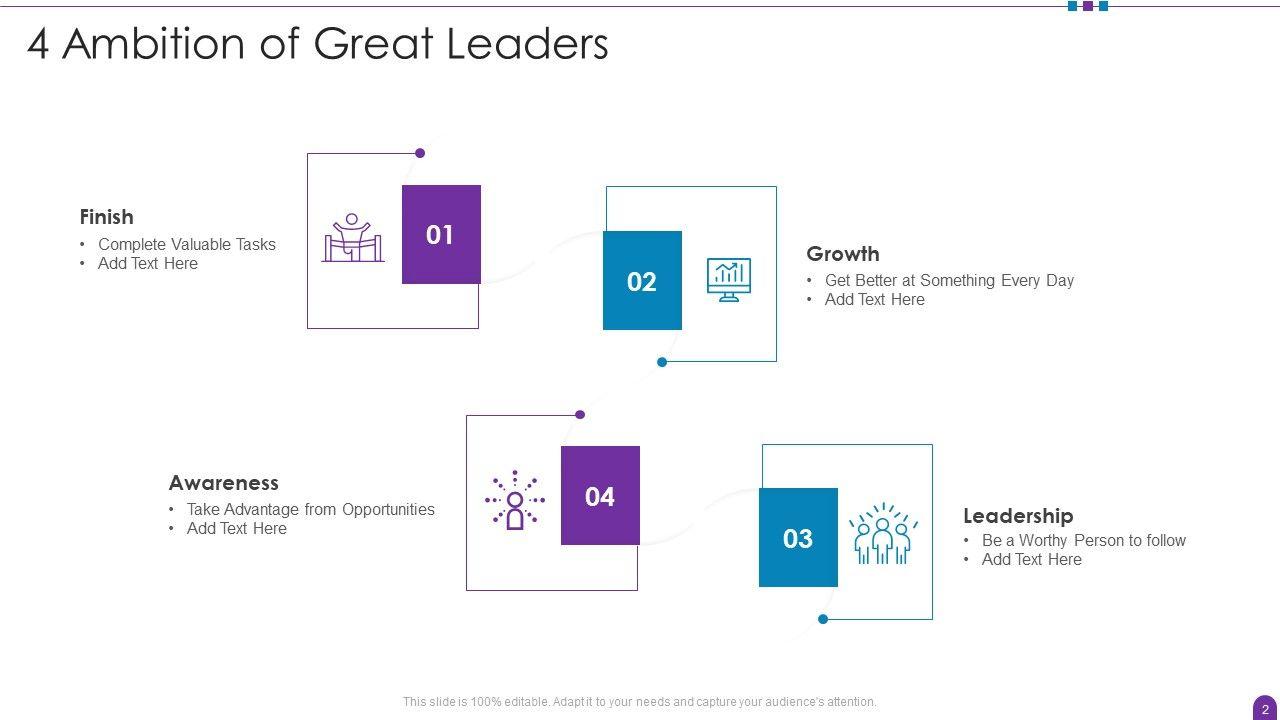 4 Ambition of Great Leaders

Finish
• Complete Valuable Tasks
• Add Text Here

01

02

Growth
• Get Better at Something Every Day
• Add Text Here

Awareness
• Take Advantage from Opportunities
• Add Text Here

04

03

Leadership
• Be a Worthy Person to follow
• Add Text Here

This slide is 100% editable. Adapt it to your needs and capture your audience's attention.

2